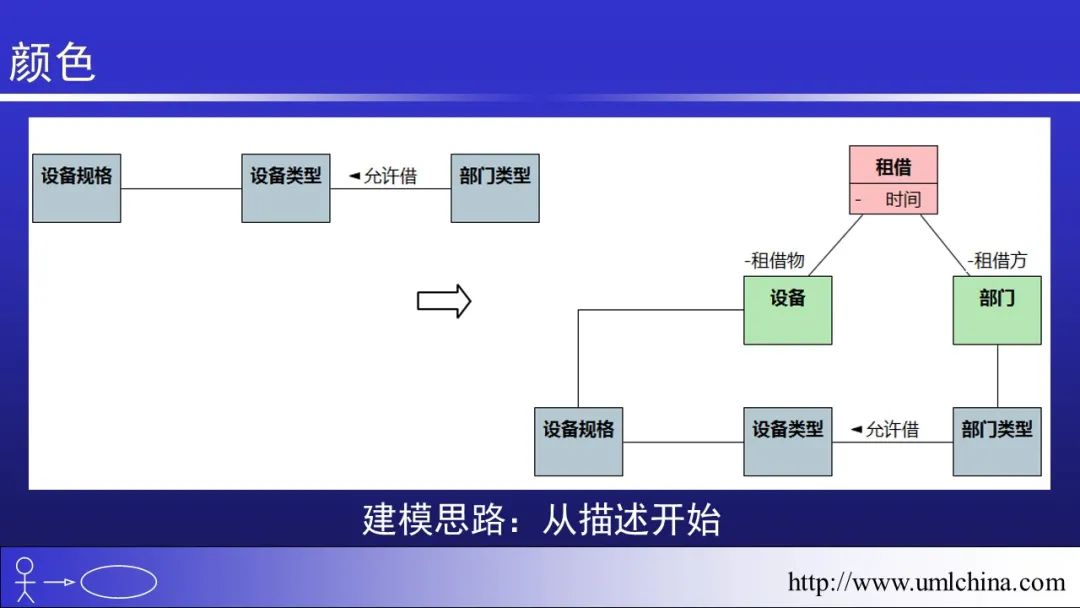 颜色

设备规格

设备类型

◄允许借

部门类型

租借

- 时间

-租借物

-租借方

设备

部门

设备规格

设备类型

◄允许借

部门类型

建模思路：从描述开始

http://www.umlchina.com